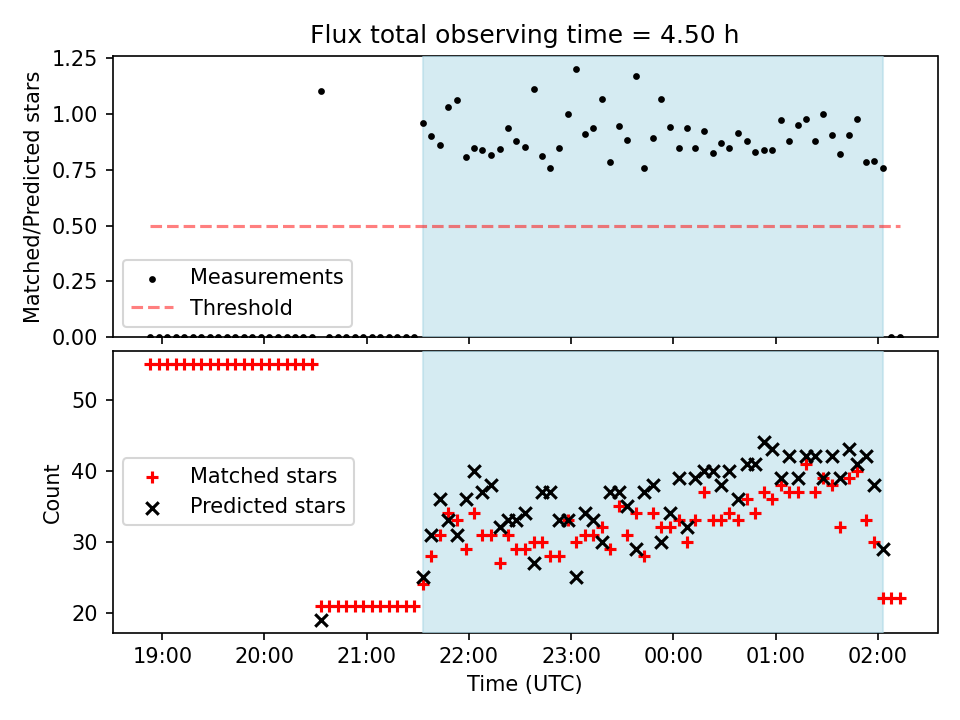 Flux total observing time = 4.50 h

Matched/Predicted stars

1.25
1.00
0.75
0.50
0.25
0.00

Measurements
Threshold

Count

50
40
30
20

Matched stars
Predicted stars

19:00
20:00
21:00
22:00
23:00
00:00
01:00
02:00

Time (UTC)